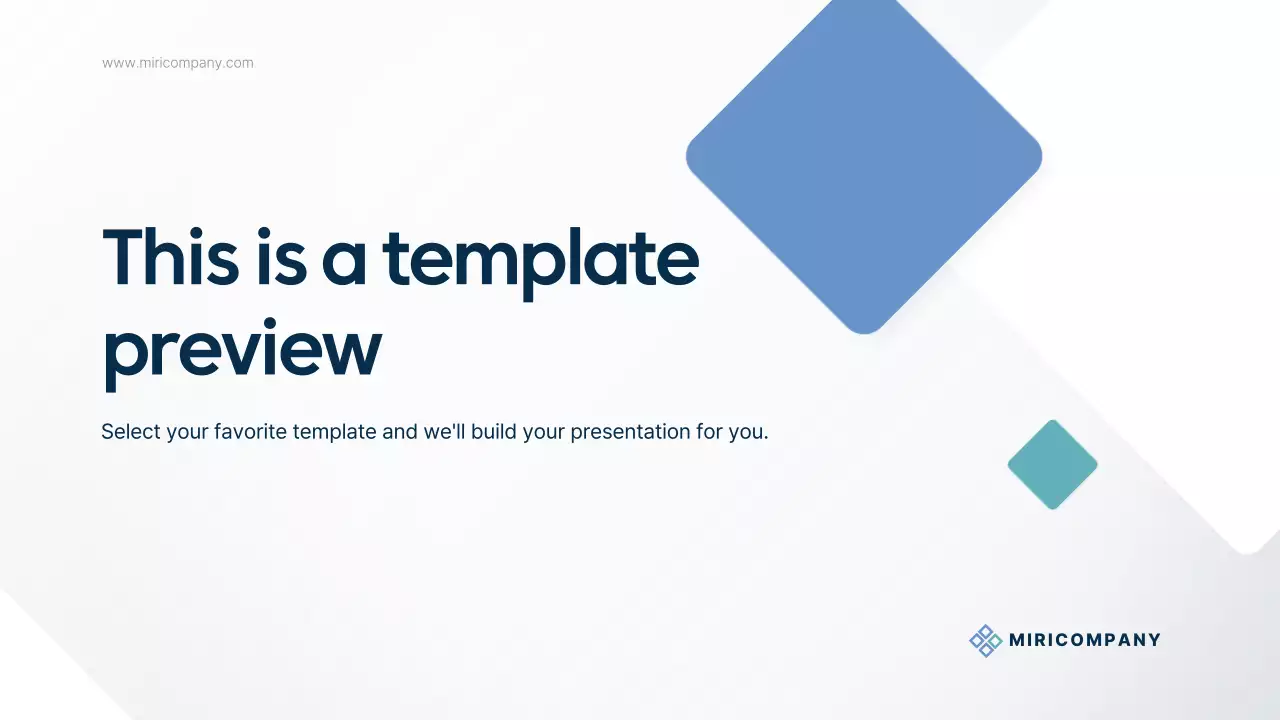 www.miricompany.com

This is a template preview

Select your favorite template and we'll build your presentation for you.

MIRICOMPANY